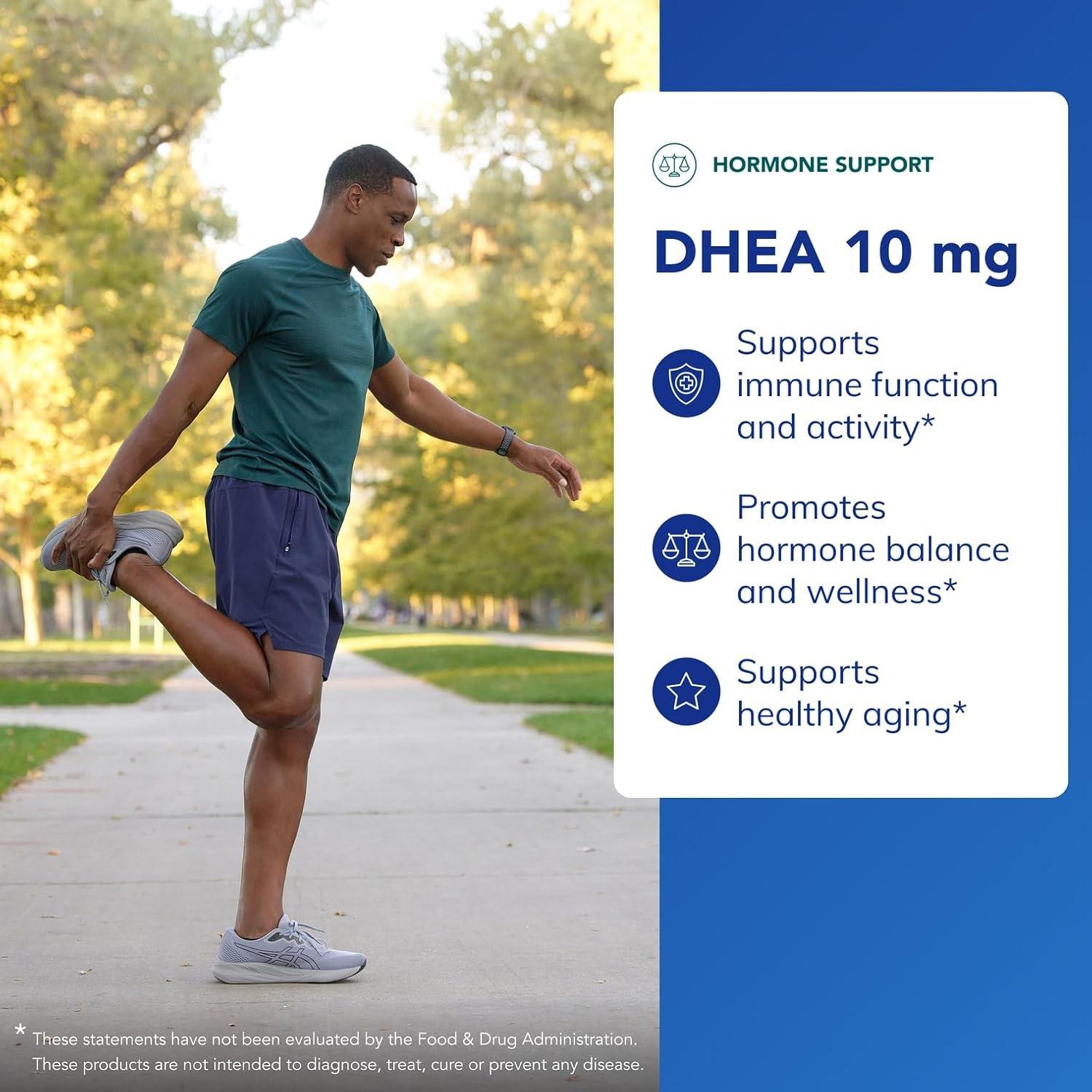 HORMONE SUPPORT

DHEA 10 mg

Supports immune function and activity*

Promotes hormone balance and wellness*

Supports healthy aging*

* These statements have not been evaluated by the Food & Drug Administration. These products are not intended to diagnose, treat, cure or prevent any disease.